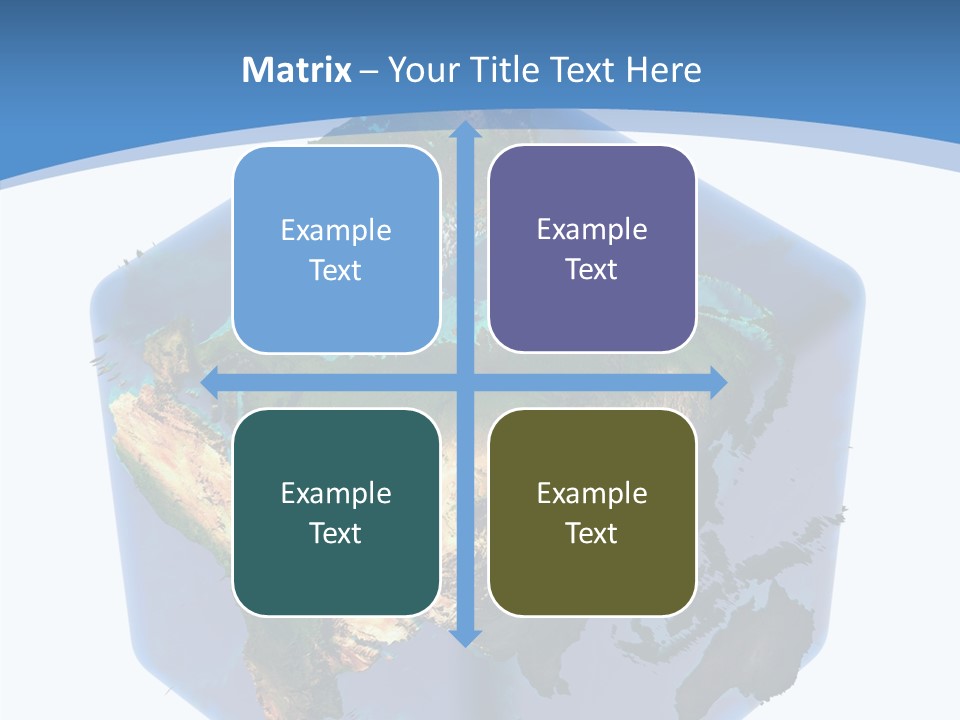 Matrix – Your Title Text Here

Example Text

Example Text

Example Text

Example Text